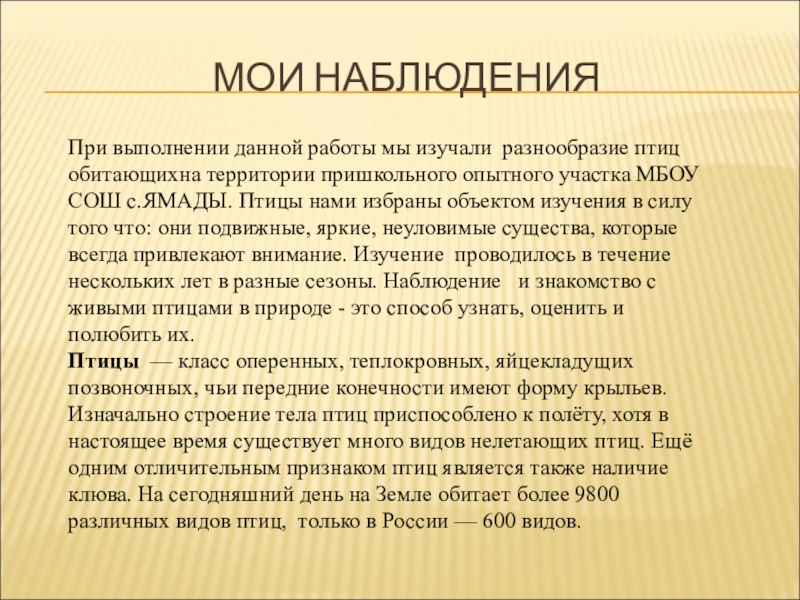 МОИ НАБЛЮДЕНИЯ

При выполнении данной работы мы изучали разнообразие птиц обитающихна территории пришкольного опытного участка МБОУ СОШ с.ЯМАДЫ. Птицы нами избраны объектом изучения в силу того что: они подвижные, яркие, неуловимые существа, которые всегда привлекают внимание. Изучение проводилось в течение нескольких лет в разные сезоны. Наблюдение и знакомство с живыми птицами в природе - это способ узнать, оценить и полюбить их.
Птицы — класс оперенных, теплокровных, яйцекладущих позвоночных, чьи передние конечности имеют форму крыльев. Изначально строение тела птиц приспособлено к полёту, хотя в настоящее время существует много видов нелетающих птиц. Ещё одним отличительным признаком птиц является также наличие клюва. На сегодняшний день на Земле обитает более 9800 различных видов птиц, только в России — 600 видов.